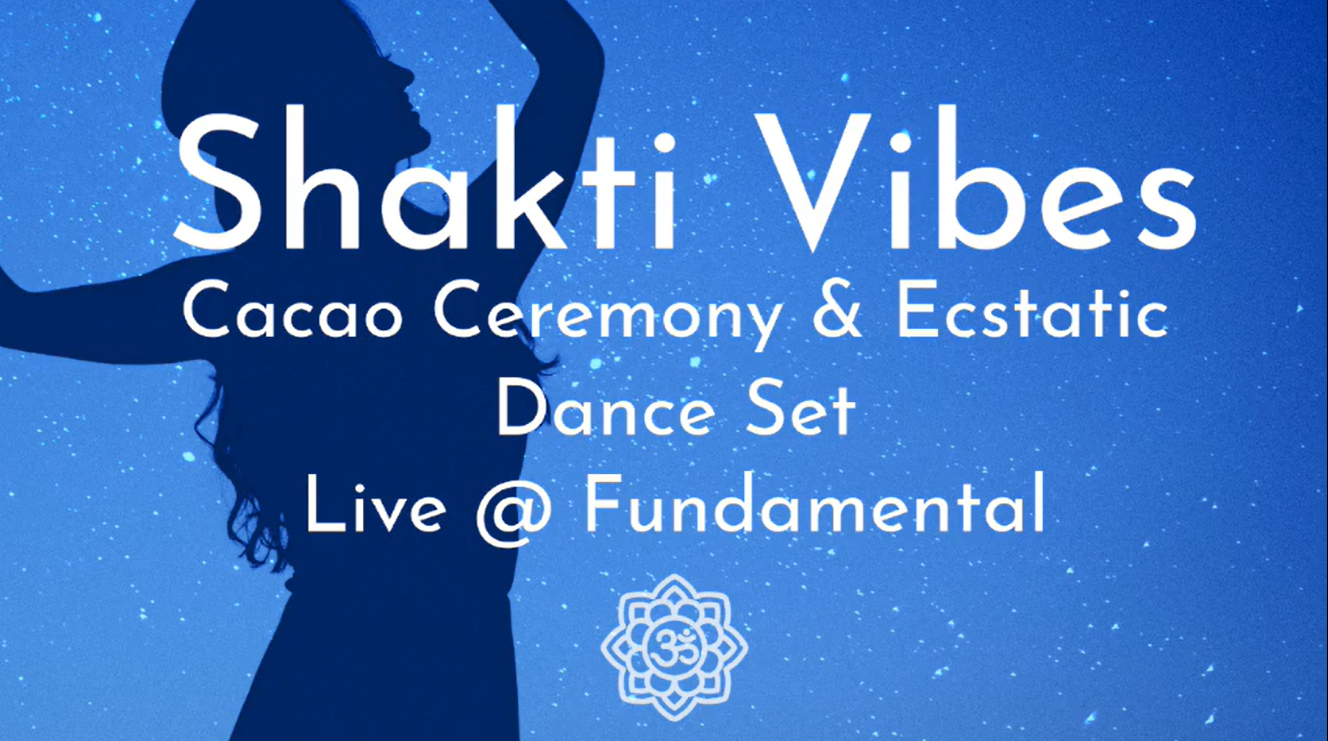 Shakti Vibes
Cacao Ceremony & Ecstatic Dance Set
Live @ Fundamental

ॐ